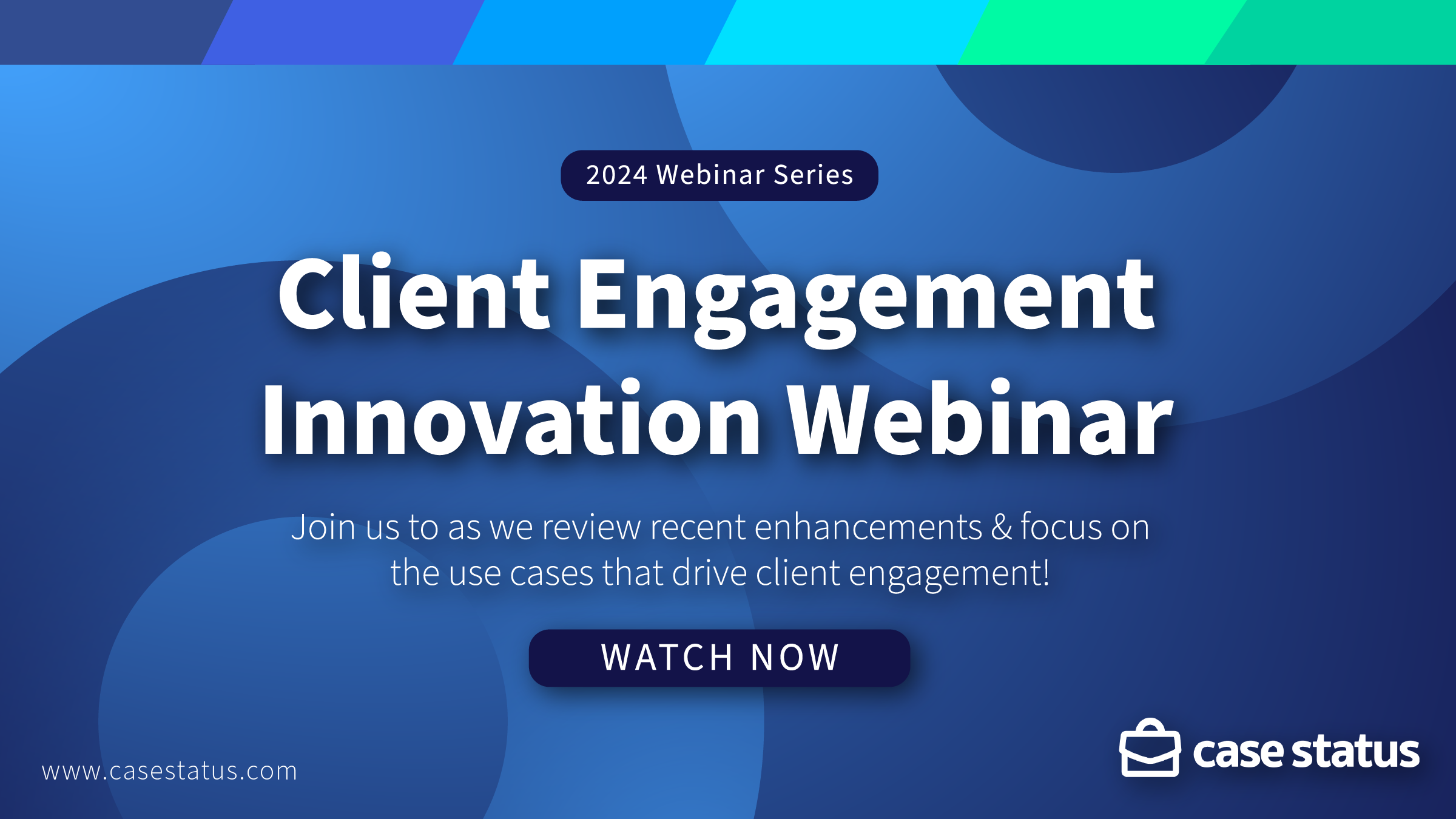 2024 Webinar Series

Client Engagement Innovation Webinar

Join us to as we review recent enhancements & focus on the use cases that drive client engagement!

WATCH NOW

www.casestatus.com

case status